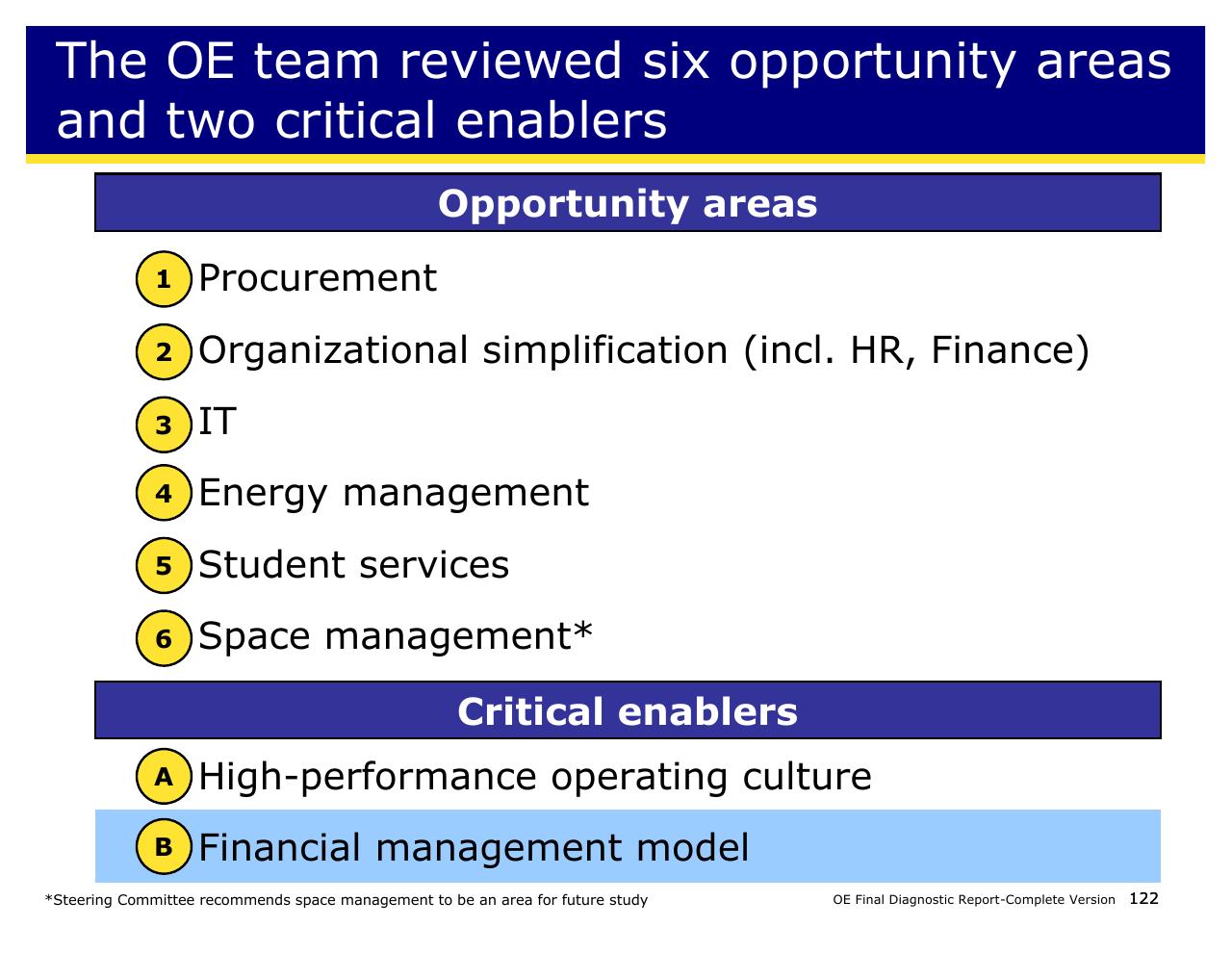 The OE team reviewed six opportunity areas and two critical enablers

Opportunity areas

1 Procurement

2 Organizational simplification (incl. HR, Finance)

3 IT

4 Energy management

5 Student services

6 Space management*

Critical enablers

A High-performance operating culture

B Financial management model

*Steering Committee recommends space management to be an area for future study

OE Final Diagnostic Report-Complete Version 122